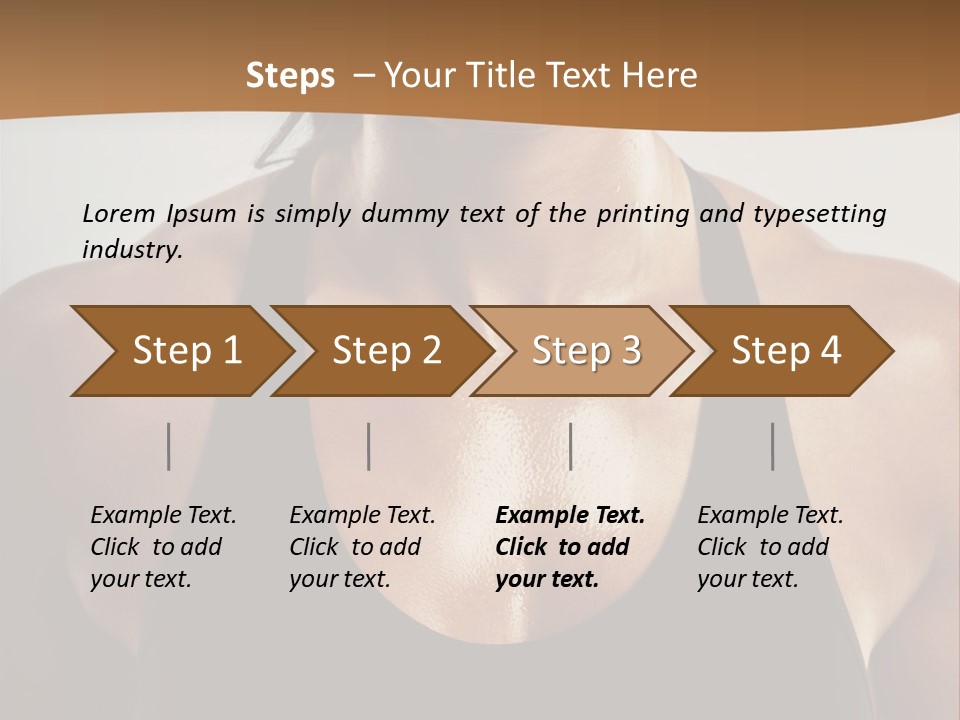 Steps – Your Title Text Here

Lorem Ipsum is simply dummy text of the printing and typesetting industry.

Step 1

Step 2

Step 3

Step 4

Example Text. Click to add your text.

Example Text. Click to add your text.

Example Text. Click to add your text.

Example Text. Click to add your text.